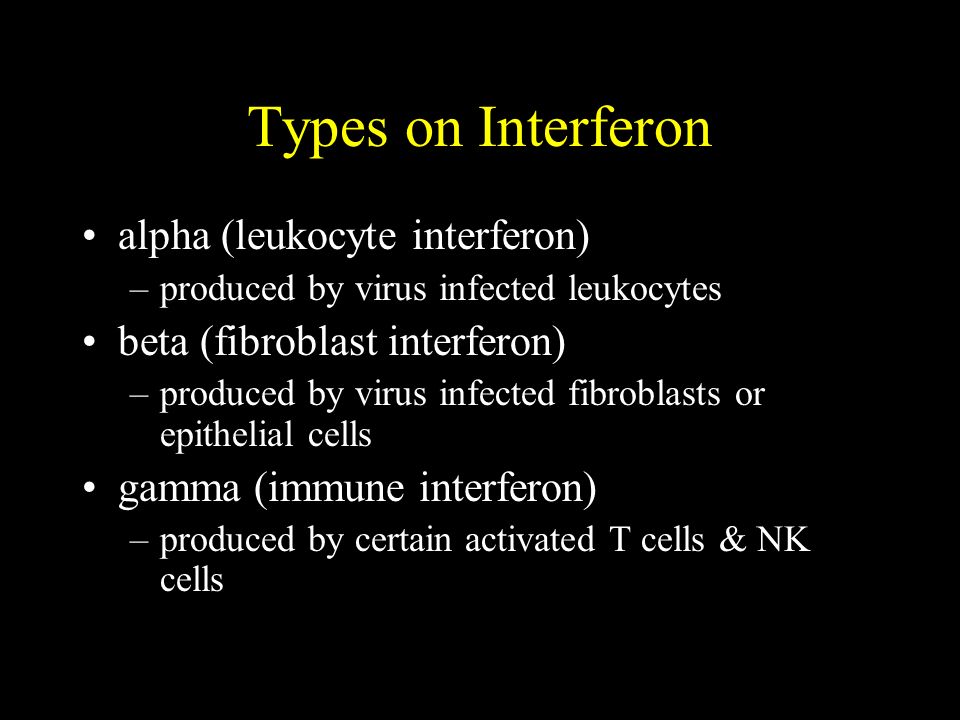 Types on Interferon

• alpha (leukocyte interferon)
– produced by virus infected leukocytes
• beta (fibroblast interferon)
– produced by virus infected fibroblasts or epithelial cells
• gamma (immune interferon)
– produced by certain activated T cells & NK cells